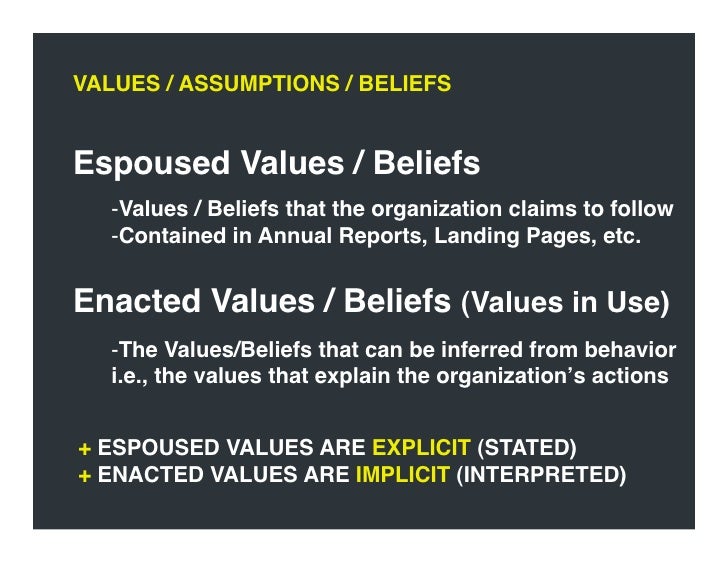 VALUES / ASSUMPTIONS / BELIEFS

Espoused Values / Beliefs

-Values / Beliefs that the organization claims to follow
-Contained in Annual Reports, Landing Pages, etc.

Enacted Values / Beliefs (Values in Use)

-The Values/Beliefs that can be inferred from behavior i.e., the values that explain the organization's actions

+ ESPOUSED VALUES ARE EXPLICIT (STATED)
+ ENACTED VALUES ARE IMPLICIT (INTERPRETED)